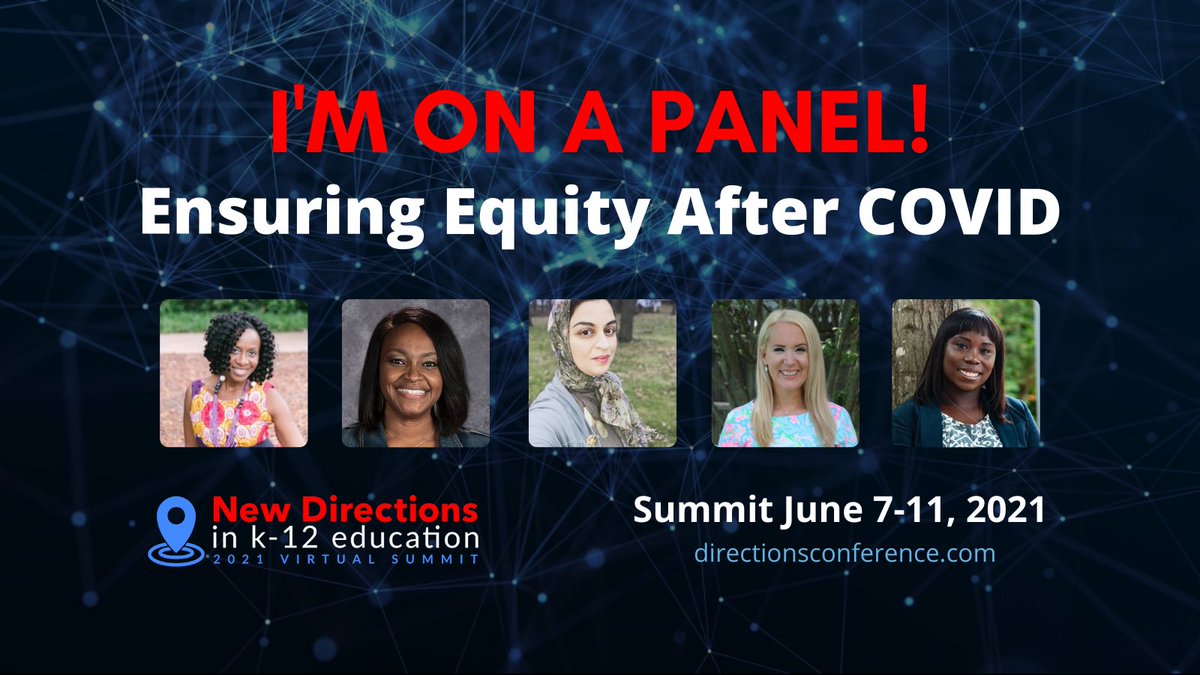 I'M ON A PANEL!
Ensuring Equity After COVID

New Directions
in k-12 education
2021 VIRTUAL SUMMIT

Summit June 7-11, 2021
directionsconference.com